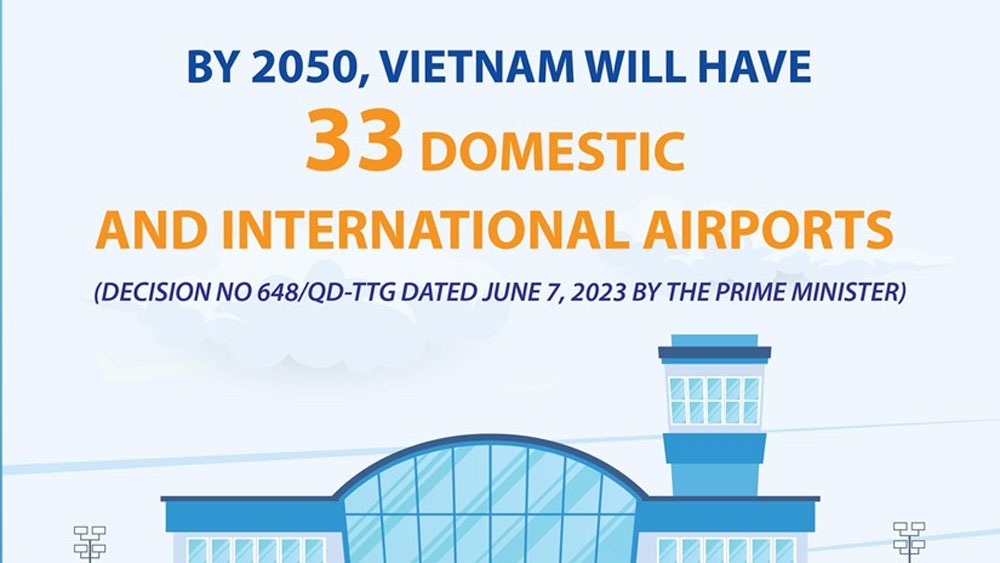 BY 2050, VIETNAM WILL HAVE

33 DOMESTIC AND INTERNATIONAL AIRPORTS

(DECISION NO 648/QD-TTG DATED JUNE 7, 2023 BY THE PRIME MINISTER)